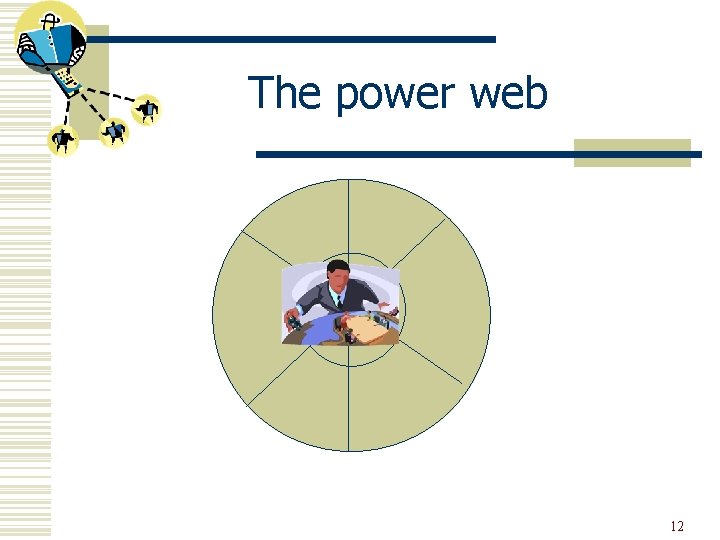 The power web

12